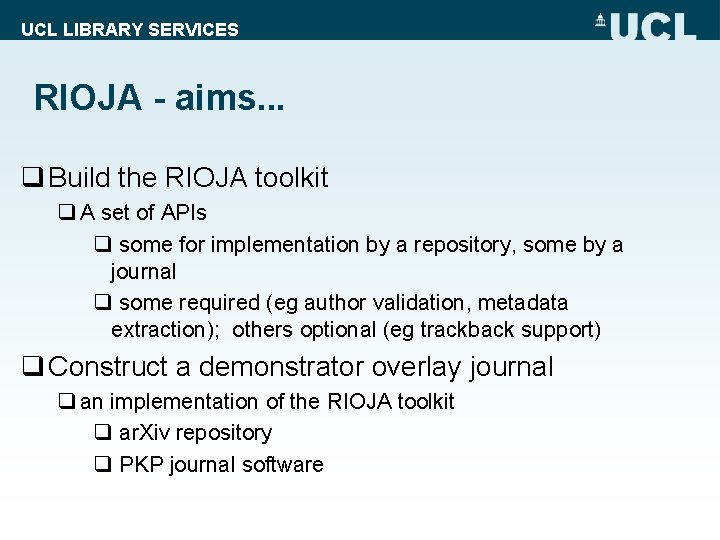 UCL LIBRARY SERVICES

UCL

RIOJA - aims...

❑ Build the RIOJA toolkit

❑ A set of APIs

❑ some for implementation by a repository, some by a journal

❑ some required (eg author validation, metadata extraction); others optional (eg trackback support)

❑ Construct a demonstrator overlay journal

❑ an implementation of the RIOJA toolkit

❑ arXiv repository

❑ PKP journal software